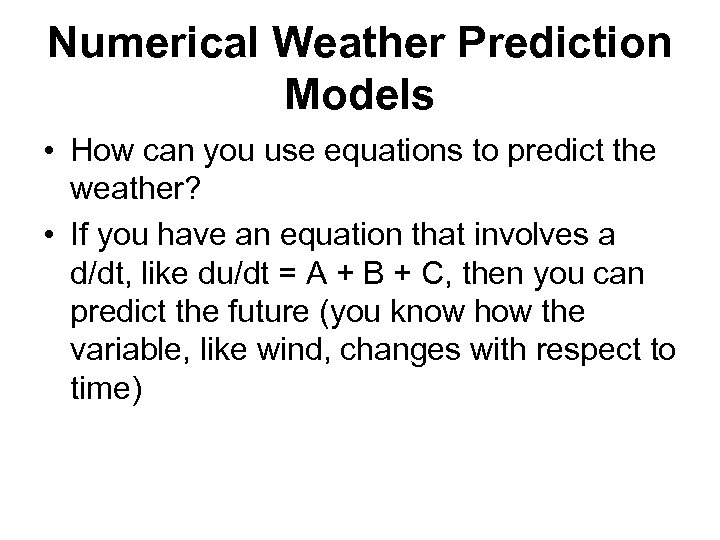 Numerical Weather Prediction Models

• How can you use equations to predict the weather?

• If you have an equation that involves a d/dt, like du/dt = A + B + C, then you can predict the future (you know how the variable, like wind, changes with respect to time)